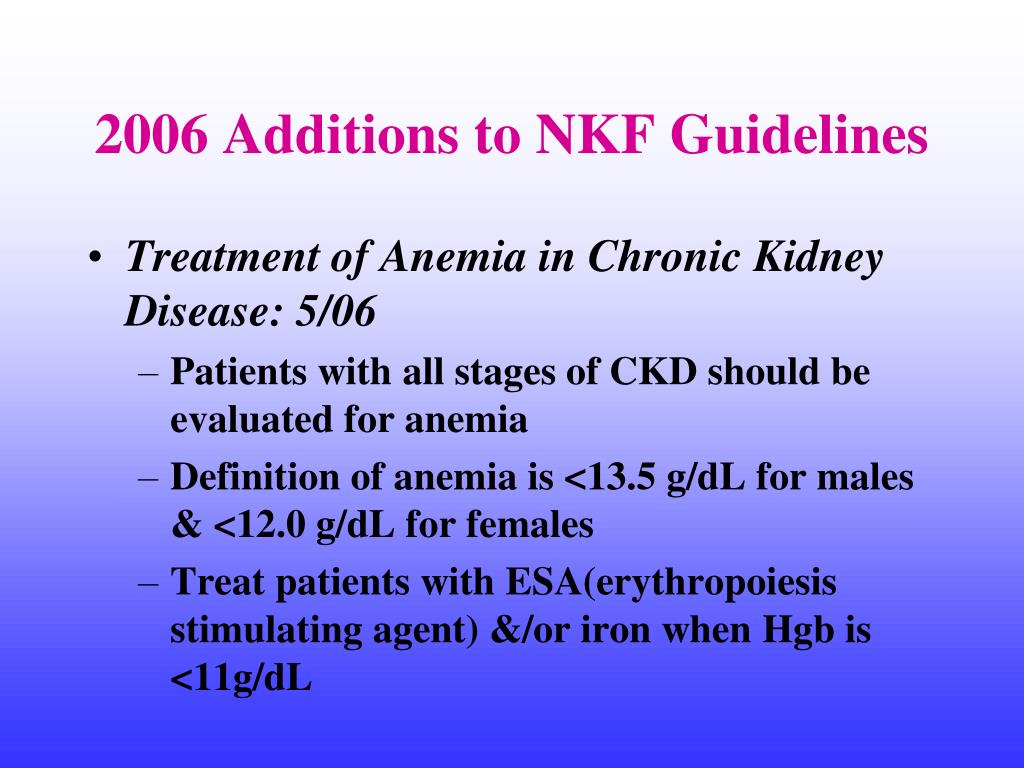 2006 Additions to NKF Guidelines

• Treatment of Anemia in Chronic Kidney Disease: 5/06
– Patients with all stages of CKD should be evaluated for anemia
– Definition of anemia is <13.5 g/dL for males & <12.0 g/dL for females
– Treat patients with ESA(erythropoiesis stimulating agent) &/or iron when Hgb is <11g/dL